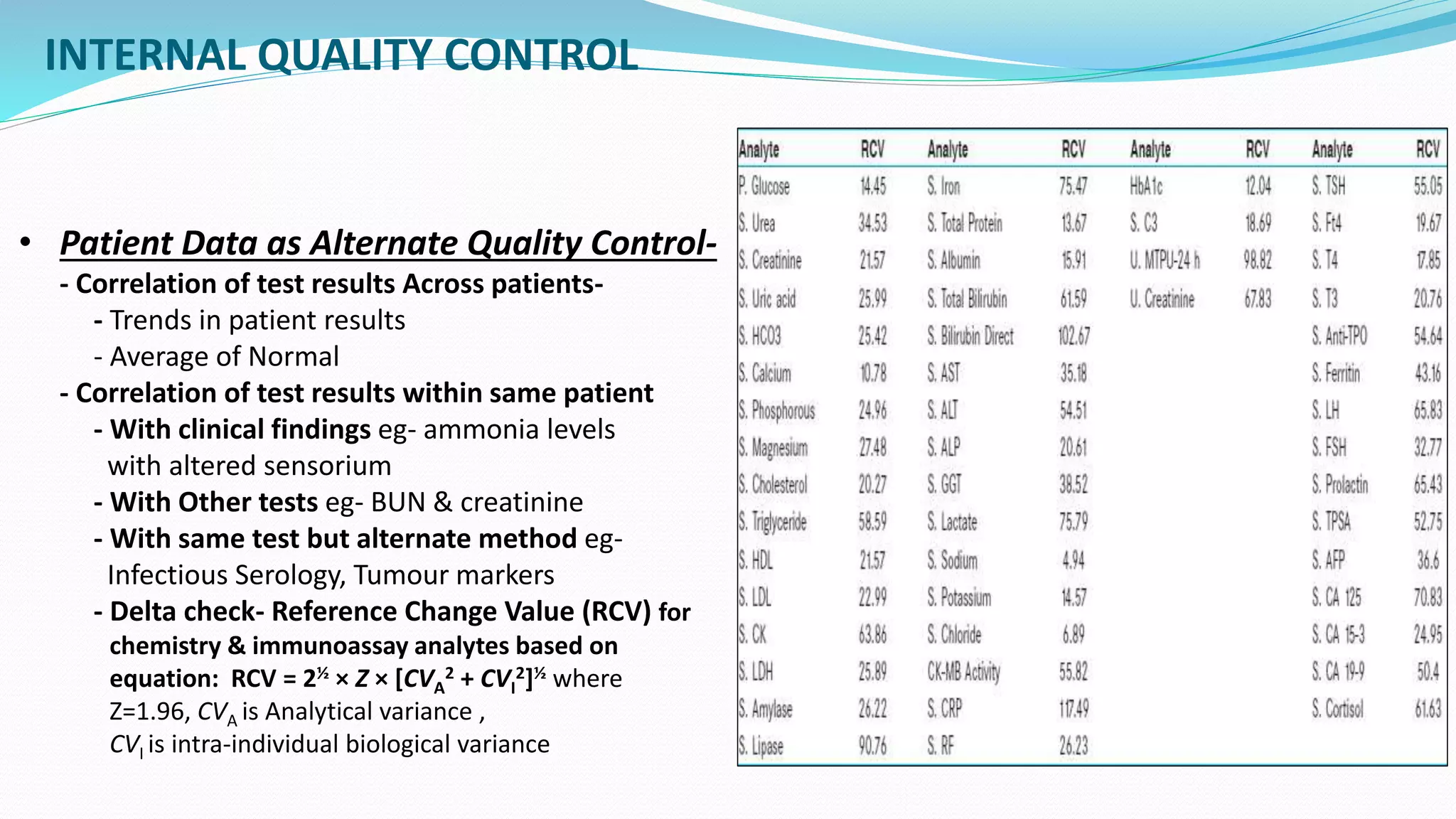 INTERNAL QUALITY CONTROL

• Patient Data as Alternate Quality Control-
- Correlation of test results Across patients-
- Trends in patient results
- Average of Normal
- Correlation of test results within same patient
- With clinical findings eg- ammonia levels with altered sensorium
- With Other tests eg- BUN & creatinine
- With same test but alternate method eg- Infectious Serology, Tumour markers
- Delta check- Reference Change Value (RCV) for chemistry & immunoassay analytes based on equation: RCV = $2^{½} \times Z \times [CV_A^2 + CV_I^2]^{½}$ where Z=1.96, $CV_A$ is Analytical variance , $CV_I$ is intra-individual biological variance

| Analyte | RCV | Analyte | RCV | Analyte | RCV | Analyte | RCV |
|---|---|---|---|---|---|---|---|
| P. Glucose | 14.45 | S. Iron | 75.47 | HbA1c | 12.04 | S. TSH | 55.05 |
| S. Urea | 34.53 | S. Total Protein | 13.67 | S. C3 | 18.69 | S. Ft4 | 19.67 |
| S. Creatinine | 21.57 | S. Albumin | 15.91 | U. MTPU-24 h | 98.82 | S. T4 | 17.85 |
| S. Uric acid | 25.99 | S. Total Bilirubin | 61.59 | U. Creatinine | 67.83 | S. T3 | 20.76 |
| S. HCO3 | 25.42 | S. Bilirubin Direct | 102.67 | | | S. Anti-TPO | 54.64 |
| S. Calcium | 10.78 | S. AST | 35.18 | | | S. Ferritin | 43.16 |
| S. Phosphorous | 24.96 | S. ALT | 54.51 | | | S. LH | 65.83 |
| S. Magnesium | 27.48 | S. ALP | 20.61 | | | S. FSH | 32.77 |
| S. Cholesterol | 20.27 | S. GGT | 38.52 | | | S. Prolactin | 65.43 |
| S. Triglyceride | 58.59 | S. Lactate | 75.79 | | | S. TPSA | 52.75 |
| S. HDL | 21.57 | S. Sodium | 4.94 | | | S. AFP | 36.6 |
| S. LDL | 22.99 | S. Potassium | 14.57 | | | S. CA 125 | 70.83 |
| S. CK | 63.86 | S. Chloride | 6.89 | | | S. CA 15-3 | 24.95 |
| S. LDH | 25.89 | CK-MB Activity | 55.82 | | | S. CA 19-9 | 50.4 |
| S. Amylase | 26.22 | S. CRP | 117.49 | | | S. Cortisol | 61.63 |
| S. Lipase | 90.76 | S. RF | 26.23 | | | | |